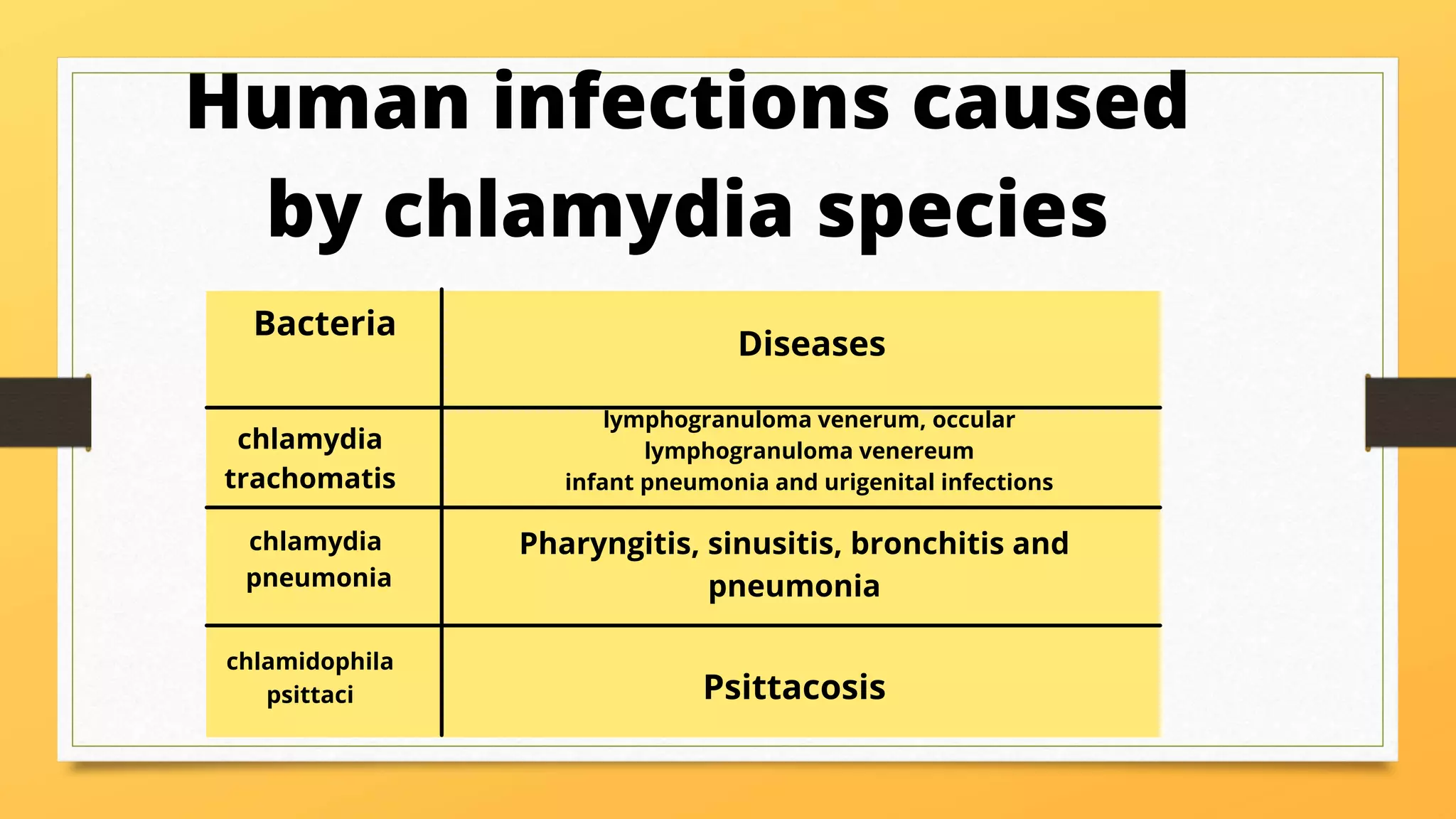 Human infections caused by chlamydia species

| Bacteria | Diseases |
|---|---|
| chlamydia trachomatis | lymphogranuloma venerum, occular lymphogranuloma venereum infant pneumonia and urigenital infections |
| chlamydia pneumonia | Pharyngitis, sinusitis, bronchitis and pneumonia |
| chlamidophila psittaci | Psittacosis |